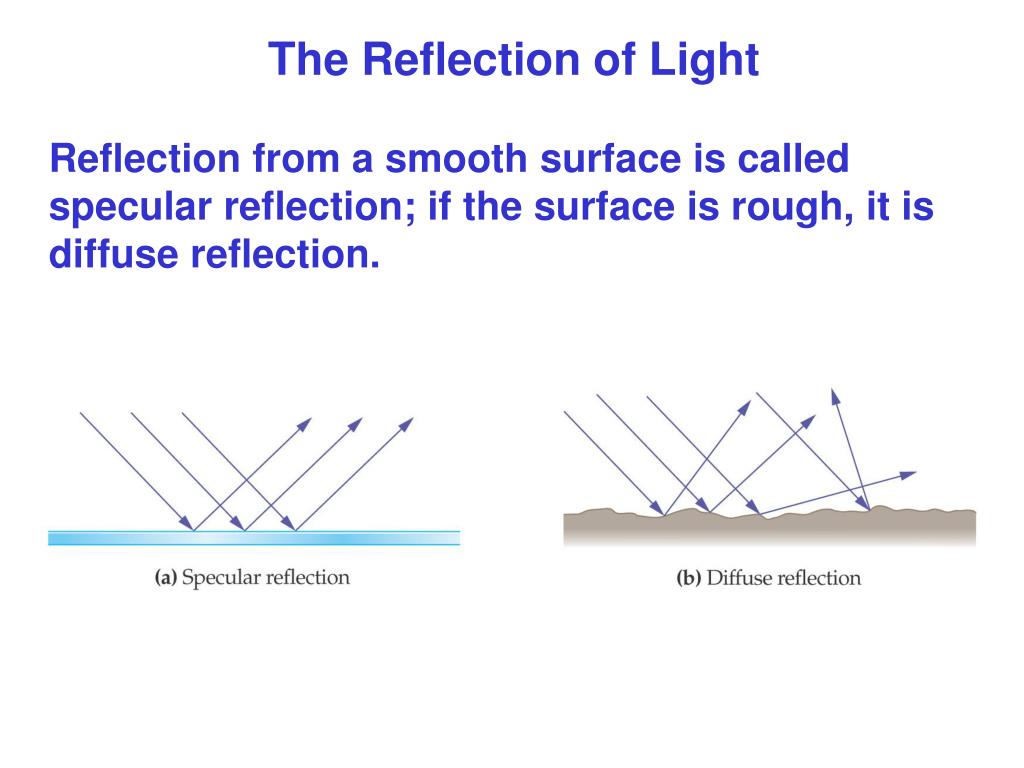 The Reflection of Light

Reflection from a smooth surface is called specular reflection; if the surface is rough, it is diffuse reflection.

(a) Specular reflection

(b) Diffuse reflection